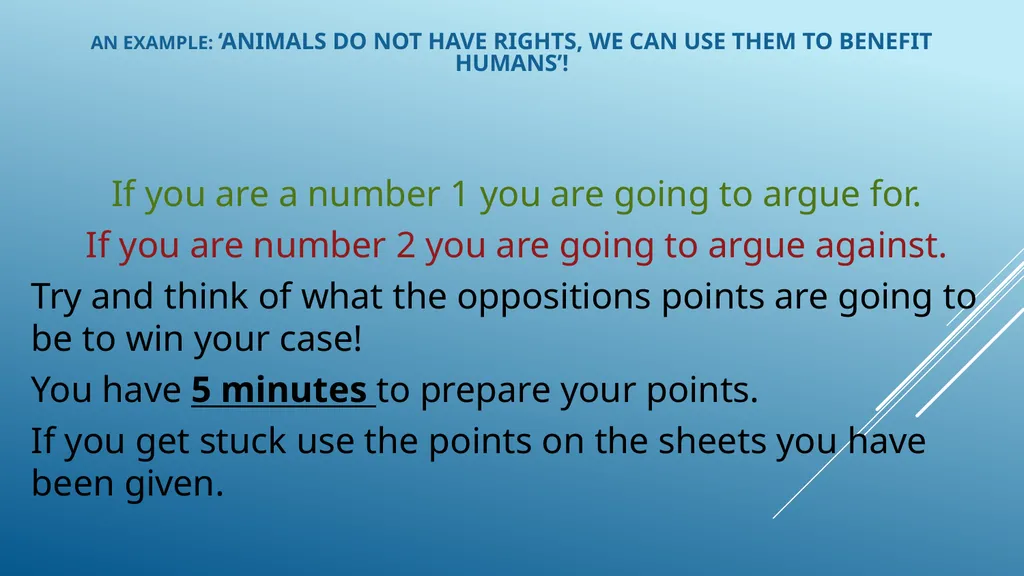 AN EXAMPLE: ‘ANIMALS DO NOT HAVE RIGHTS, WE CAN USE THEM TO BENEFIT HUMANS’!

If you are a number 1 you are going to argue for.

If you are number 2 you are going to argue against.

Try and think of what the oppositions points are going to be to win your case!

You have 5 minutes to prepare your points.

If you get stuck use the points on the sheets you have been given.